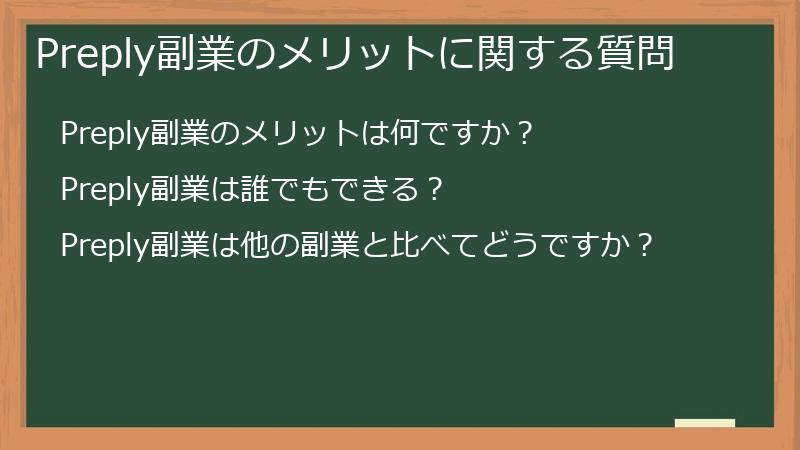 Preply副業のメリットに関する質問

Preply副業のメリットは何ですか？

Preply副業は誰でもできる？

Preply副業は他の副業と比べてどうですか？